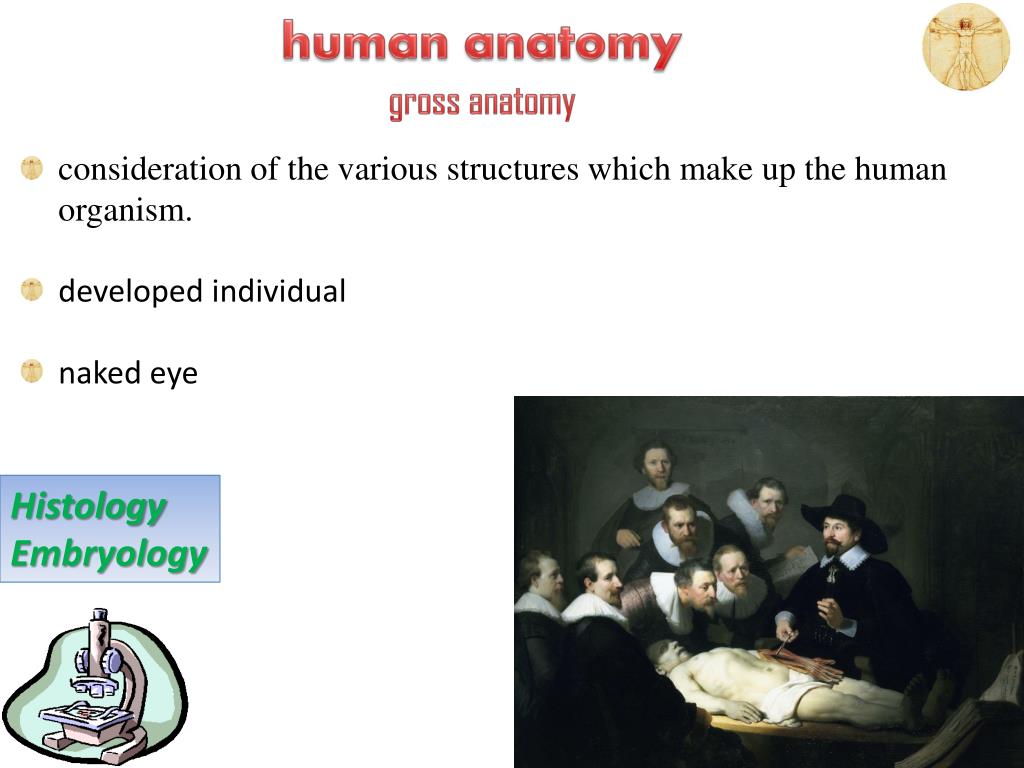 human anatomy
gross anatomy

consideration of the various structures which make up the human organism.

developed individual

naked eye

Histology
Embryology